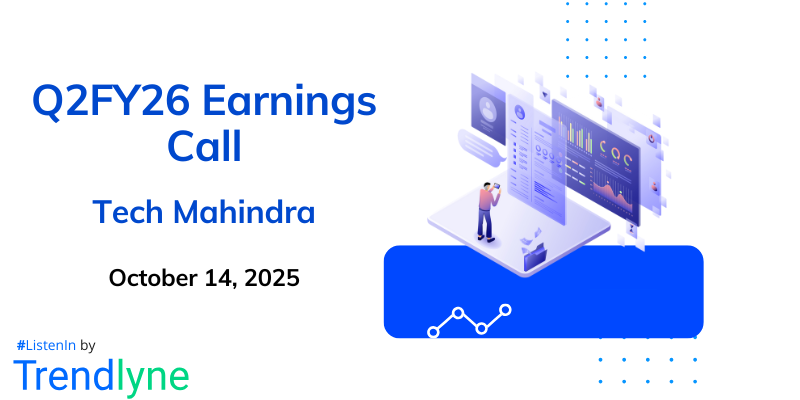 Q2FY26 Earnings Call

Tech Mahindra

October 14, 2025

#ListenIn by

Trendlyne